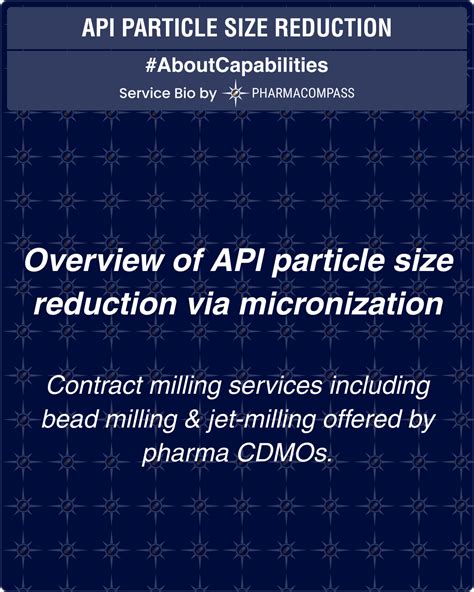 API PARTICLE SIZE REDUCTION

#AboutCapabilities

Service Bio by PHARMACOMPASS

Overview of API particle size reduction via micronization

Contract milling services including bead milling & jet-milling offered by pharma CDMOs.